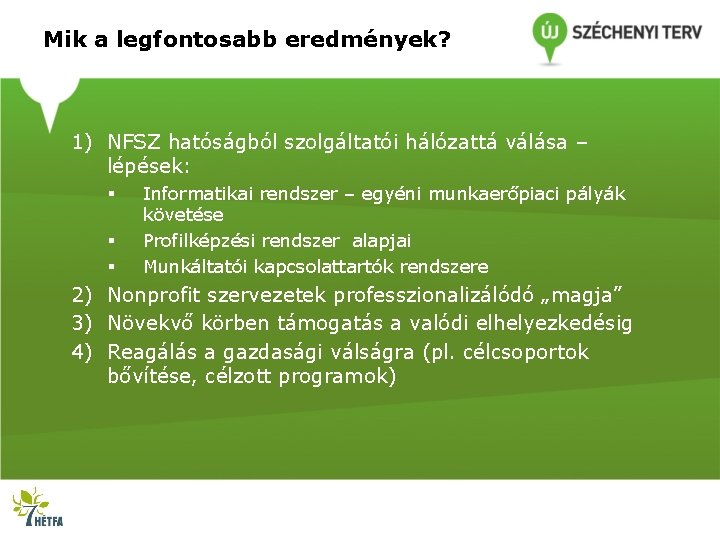 Mik a legfontosabb eredmények?

ÚJ SZÉCHENYI TERV

1) NFSZ hatóságból szolgáltatói hálózattá válása – lépések:
▪ Informatikai rendszer – egyéni munkaerőpiaci pályák követése
▪ Profilképzési rendszer alapjai
▪ Munkáltatói kapcsolattartók rendszere
2) Nonprofit szervezetek professzionalizálódó „magja”
3) Növekvő körben támogatás a valódi elhelyezkedésig
4) Reagálás a gazdasági válságra (pl. célcsoportok bővítése, célzott programok)

7 HÉTFA